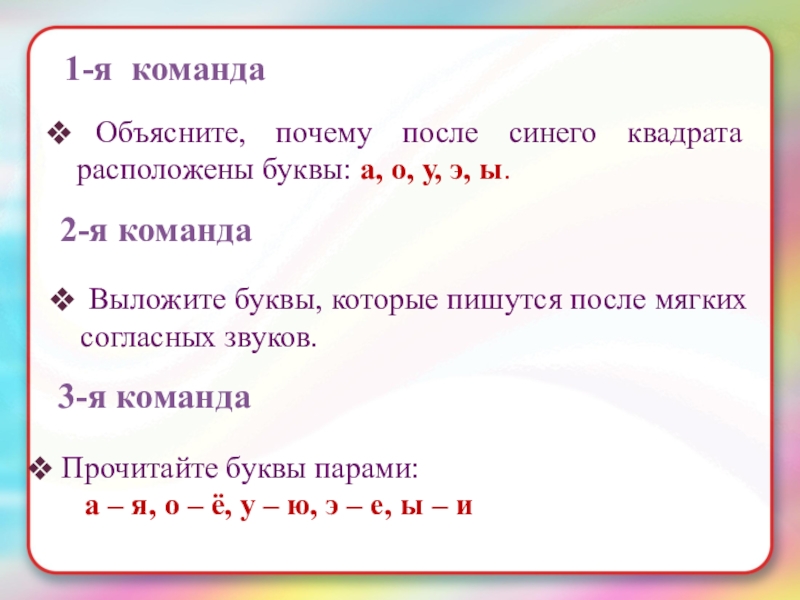 1-я команда

❖ Объясните, почему после синего квадрата расположены буквы: а, о, у, э, ы.

2-я команда

❖ Выложите буквы, которые пишутся после мягких согласных звуков.

3-я команда

❖ Прочитайте буквы парами:
а – я, о – ё, у – ю, э – е, ы – и